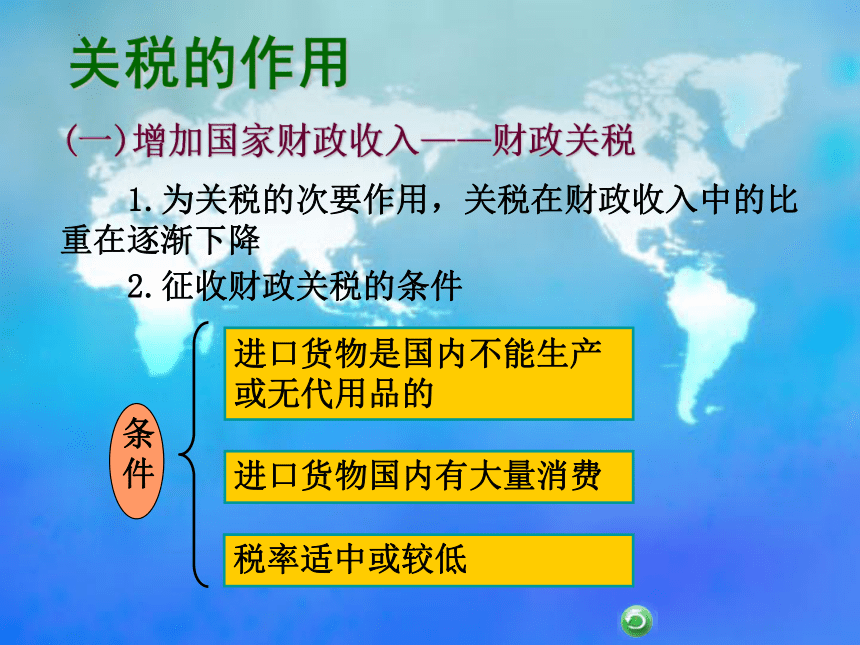 关税的作用

(一)增加国家财政收入——财政关税

1.为关税的次要作用，关税在财政收入中的比重在逐渐下降

2.征收财政关税的条件

条件

进口货物是国内不能生产或无代用品的

进口货物国内有大量消费

税率适中或较低